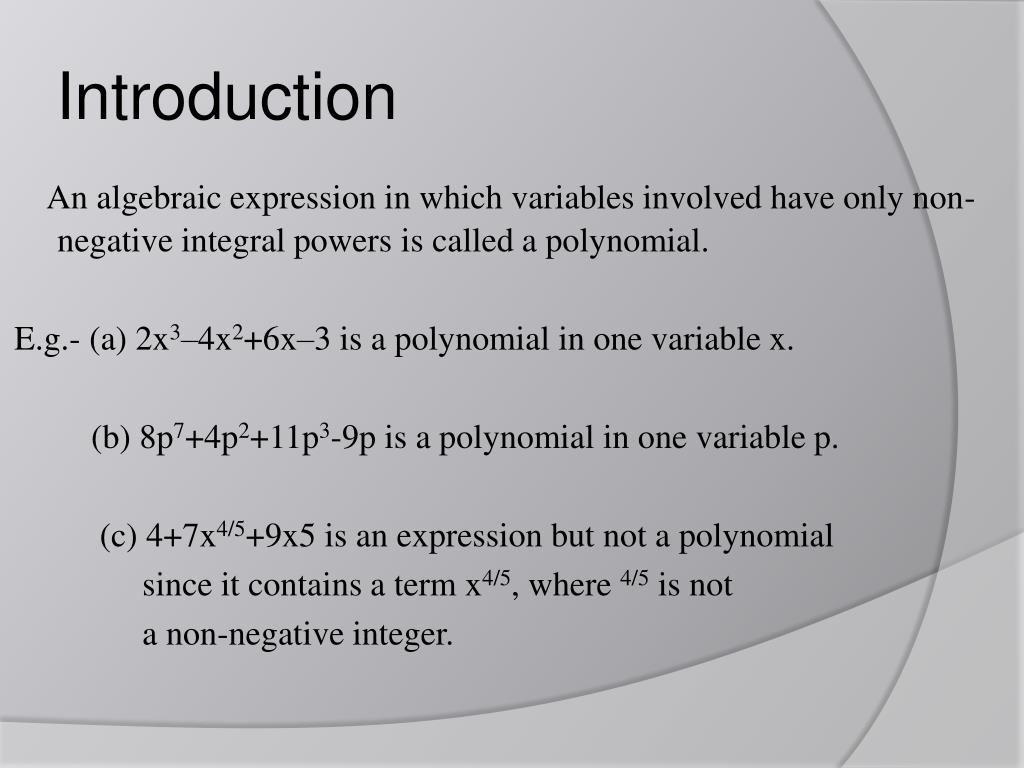 Introduction

An algebraic expression in which variables involved have only non-negative integral powers is called a polynomial.

E.g.- (a) $2x^3–4x^2+6x–3$ is a polynomial in one variable x.

(b) $8p^7+4p^2+11p^3-9p$ is a polynomial in one variable p.

(c) $4+7x^{4/5}+9x5$ is an expression but not a polynomial since it contains a term $x^{4/5}$, where $^{4/5}$ is not a non-negative integer.